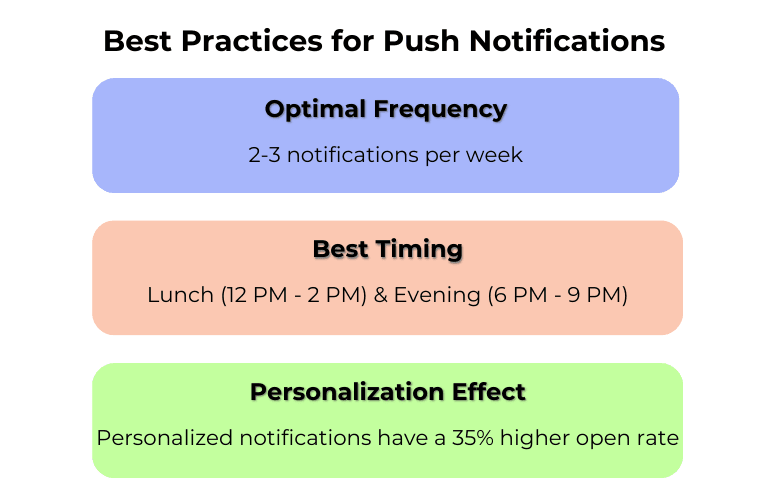 Best Practices for Push Notifications

Optimal Frequency

2-3 notifications per week

Best Timing

Lunch (12 PM - 2 PM) & Evening (6 PM - 9 PM)

Personalization Effect

Personalized notifications have a 35% higher open rate